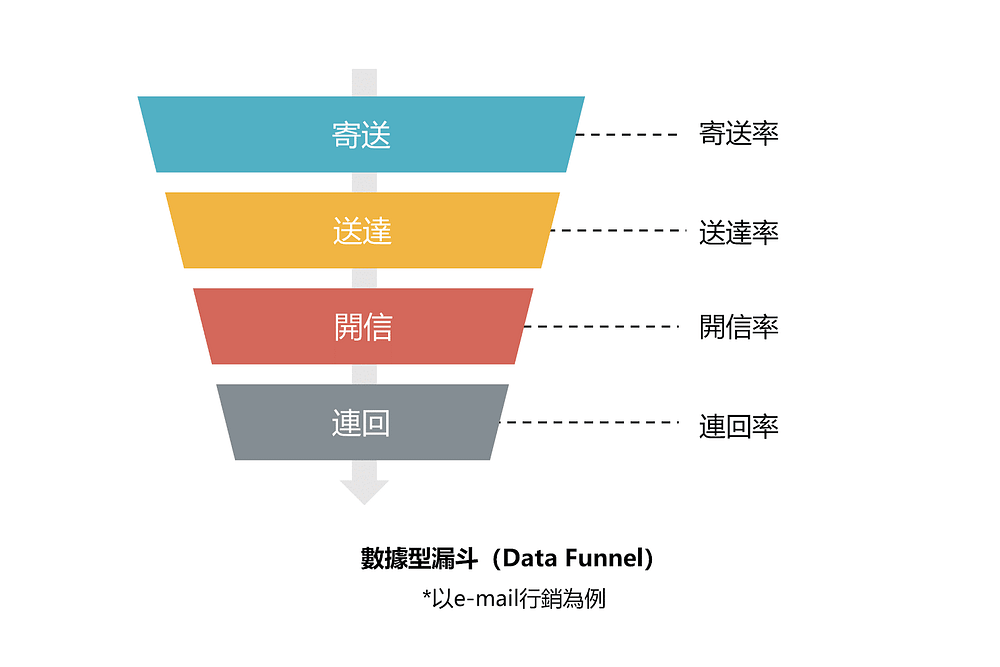 寄送
寄送率
送達
送達率
開信
開信率
連回
連回率

數據型漏斗（Data Funnel)
*以e-mail行銷為例